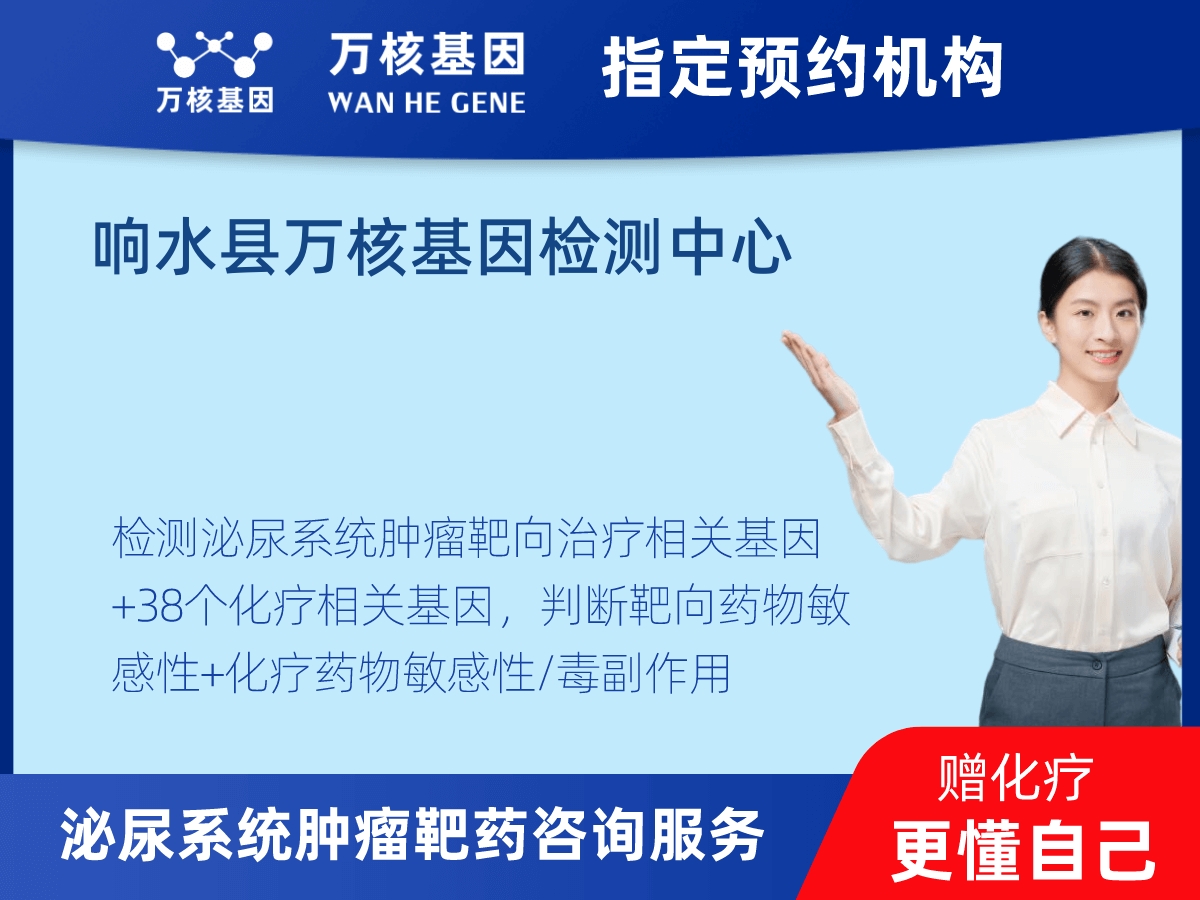 万核基因

万核基因
WAN HE GENE

指定预约机构

响水县万核基因检测中心

检测泌尿系统肿瘤靶向治疗相关基因+38个化疗相关基因，判断靶向药物敏感性+化疗药物敏感性/毒副作用

泌尿系统肿瘤靶药咨询服务

赠化疗
更懂自己